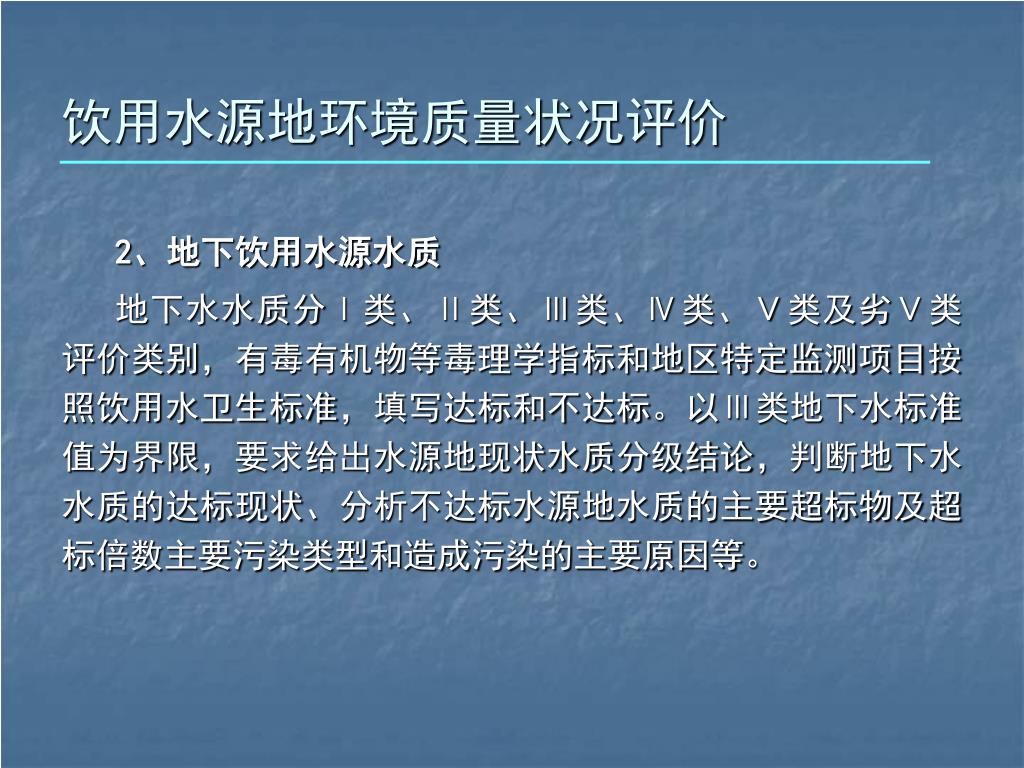 饮用水源地环境质量状况评价

2、地下饮用水源水质

地下水水质分Ⅰ类、Ⅱ类、Ⅲ类、Ⅳ类、Ⅴ类及劣Ⅴ类评价类别，有毒有机物等毒理学指标和地区特定监测项目按照饮用水卫生标准，填写达标和不达标。以Ⅲ类地下水标准值为界限，要求给出水源地现状水质分级结论，判断地下水水质的达标现状、分析不达标水源地水质的主要超标物及超标倍数主要污染类型和造成污染的主要原因等。